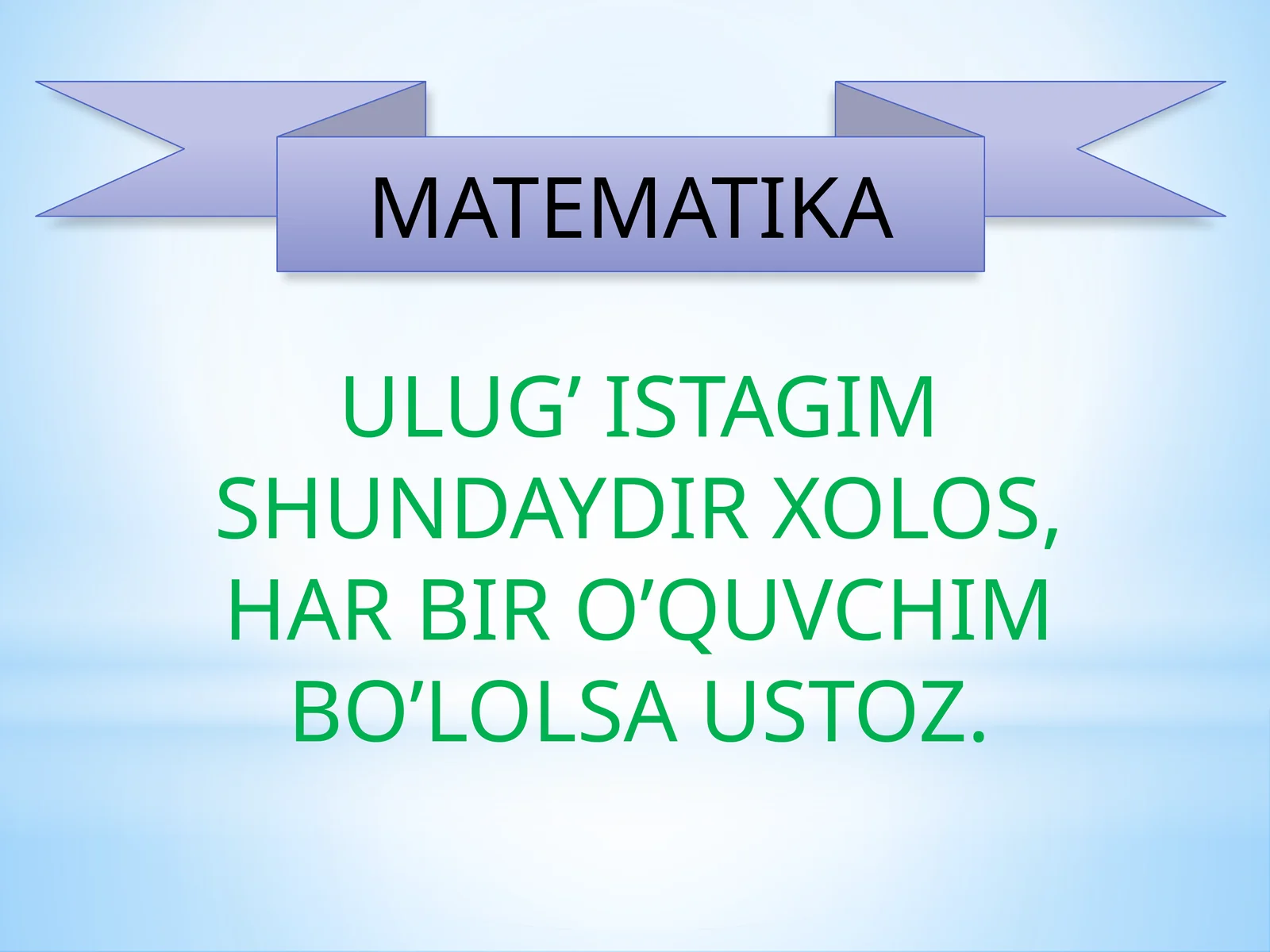 MATEMATIKA

ULUG’ ISTAGIM SHUNDAYDIR XOLOS, HAR BIR O’QUVCHIM BO’LOLSA USTOZ.